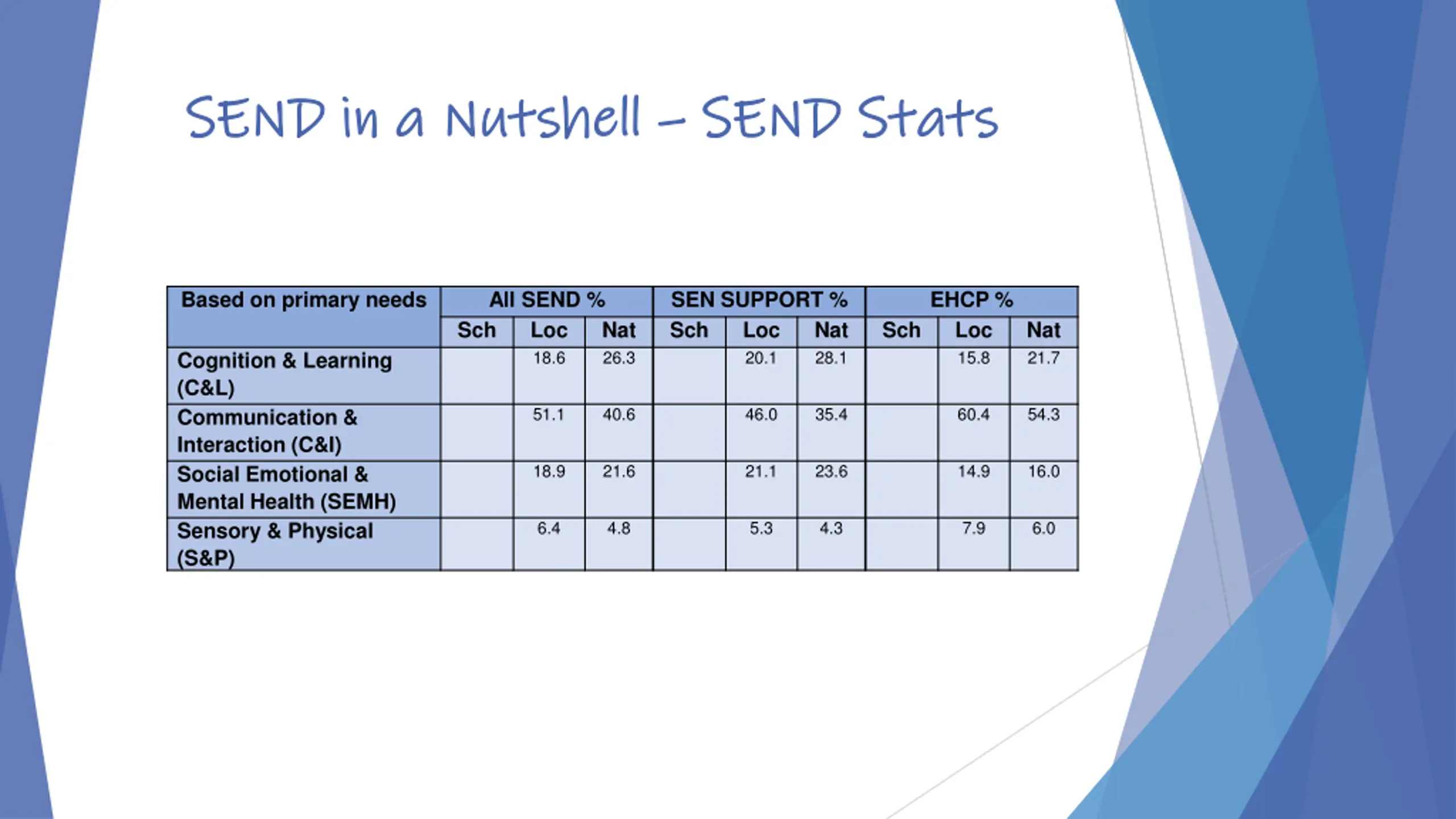 SEND in a Nutshell – SEND Stats

| Based on primary needs | All SEND % | | | SEN SUPPORT % | | | EHCP % | | |
|---|---|---|---|---|---|---|---|---|---|
| | Sch | Loc | Nat | Sch | Loc | Nat | Sch | Loc | Nat |
| Cognition & Learning (C&L) | | 18.6 | 26.3 | | 20.1 | 28.1 | | 15.8 | 21.7 |
| Communication & Interaction (C&I) | | 51.1 | 40.6 | | 46.0 | 35.4 | | 60.4 | 54.3 |
| Social Emotional & Mental Health (SEMH) | | 18.9 | 21.6 | | 21.1 | 23.6 | | 14.9 | 16.0 |
| Sensory & Physical (S&P) | | 6.4 | 4.8 | | 5.3 | 4.3 | | 7.9 | 6.0 |